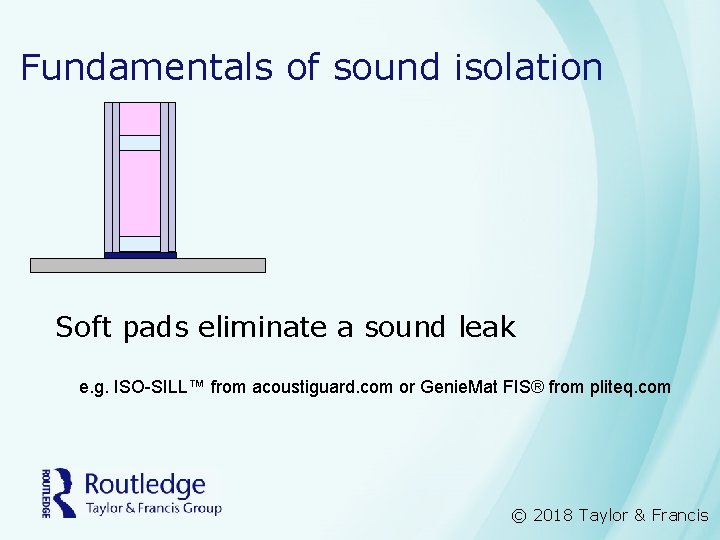 Fundamentals of sound isolation

Soft pads eliminate a sound leak

e.g. ISO-SILL™ from acoustiguard.com or GenieMat FIS® from pliteq.com

ROUTLEDGE Routledge
Taylor & Francis Group

© 2018 Taylor & Francis